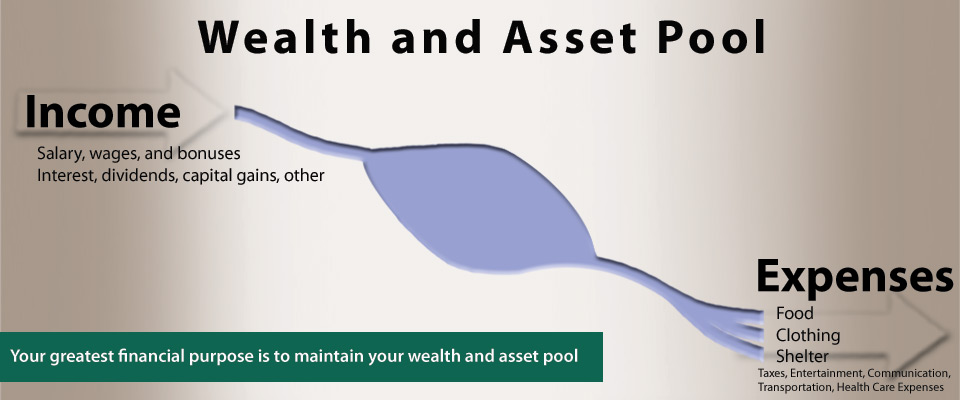 Wealth and Asset Pool

Income
Salary, wages, and bonuses
Interest, dividends, capital gains, other

Expenses
Food
Clothing
Shelter
Taxes, Entertainment, Communication, Transportation, Health Care Expenses

Your greatest financial purpose is to maintain your wealth and asset pool